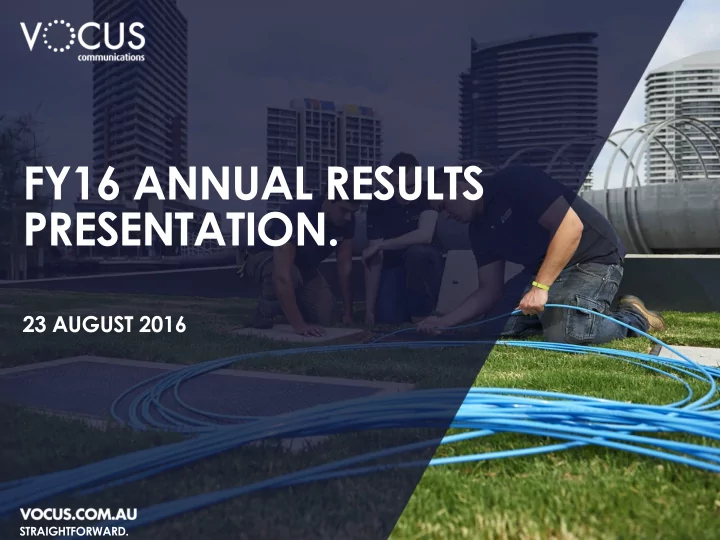 VOCUS
communications

FY16 ANNUAL RESULTS PRESENTATION.

23 AUGUST 2016

VOCUS.COM.AU
STRAIGHTFORWARD.